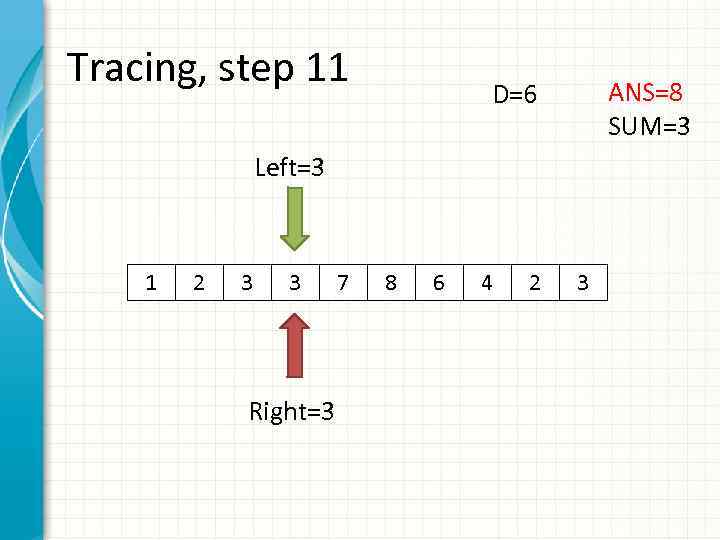 Tracing, step 11

D=6

ANS=8
SUM=3

Left=3

| 1 | 2 | 3 | 3 | 7 | 8 | 6 | 4 | 2 | 3 |
|---|---|---|---|---|---|---|---|---|---|

Right=3